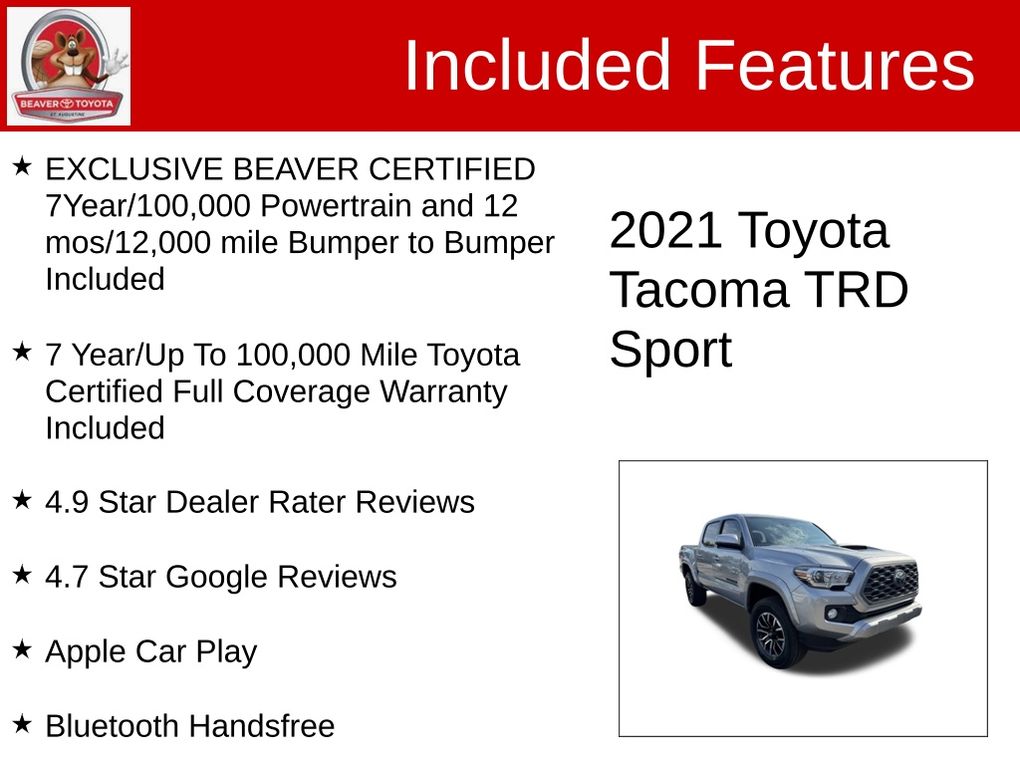 BEAVER TOYOTA
ST. AUGUSTINE

Included Features

★ EXCLUSIVE BEAVER CERTIFIED 7Year/100,000 Powertrain and 12 mos/12,000 mile Bumper to Bumper Included

★ 7 Year/Up To 100,000 Mile Toyota Certified Full Coverage Warranty Included

★ 4.9 Star Dealer Rater Reviews

★ 4.7 Star Google Reviews

★ Apple Car Play

★ Bluetooth Handsfree

2021 Toyota Tacoma TRD Sport